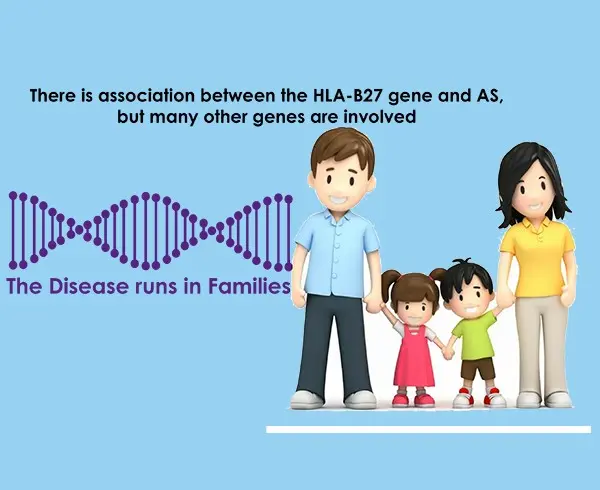 There is association between the HLA-B27 gene and AS, but many other genes are involved

The Disease runs in Families